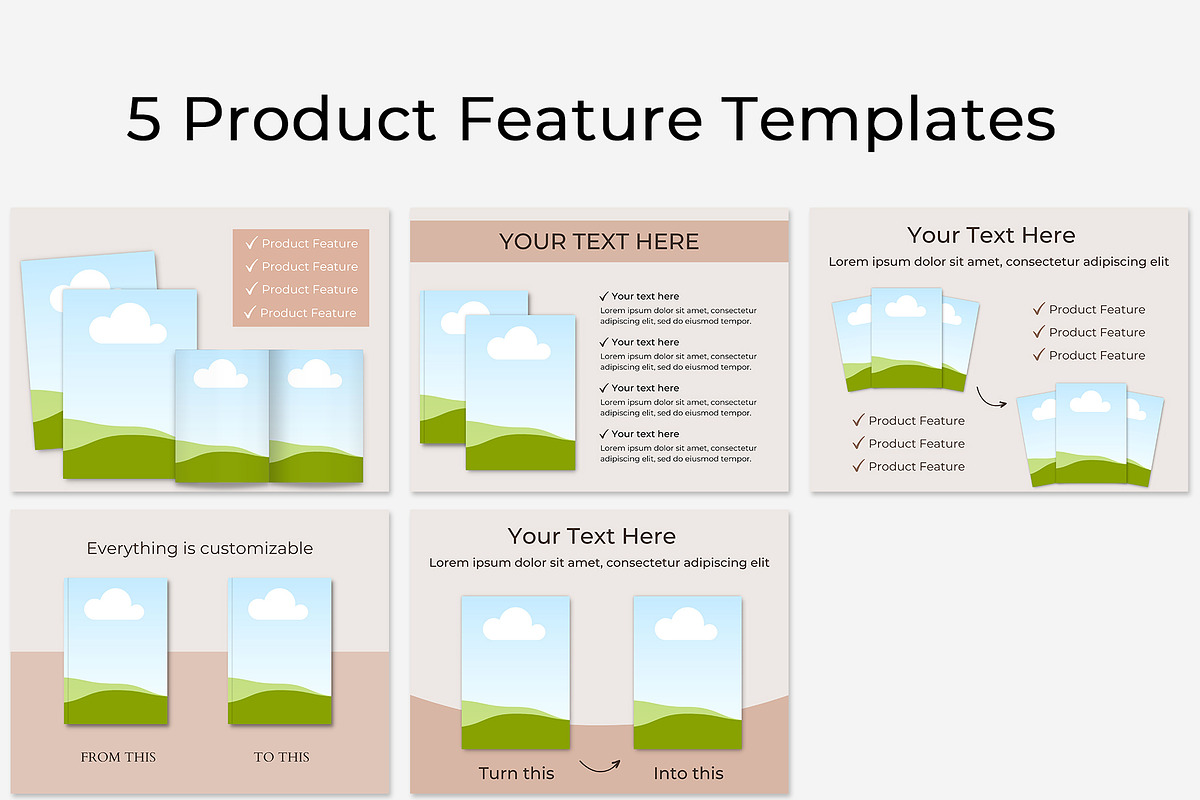 5 Product Feature Templates

✓ Product Feature
✓ Product Feature
✓ Product Feature
✓ Product Feature

YOUR TEXT HERE

✓ Your text here
Lorem ipsum dolor sit amet, consectetur adipiscing elit, sed do eiusmod tempor.

✓ Your text here
Lorem ipsum dolor sit amet, consectetur adipiscing elit, sed do eiusmod tempor.

✓ Your text here
Lorem ipsum dolor sit amet, consectetur adipiscing elit, sed do eiusmod tempor.

✓ Your text here
Lorem ipsum dolor sit amet, consectetur adipiscing elit, sed do eiusmod tempor.

Your Text Here
Lorem ipsum dolor sit amet, consectetur adipiscing elit

✓ Product Feature
✓ Product Feature
✓ Product Feature

✓ Product Feature
✓ Product Feature
✓ Product Feature

Everything is customizable

FROM THIS

TO THIS

Your Text Here
Lorem ipsum dolor sit amet, consectetur adipiscing elit

Turn this

Into this